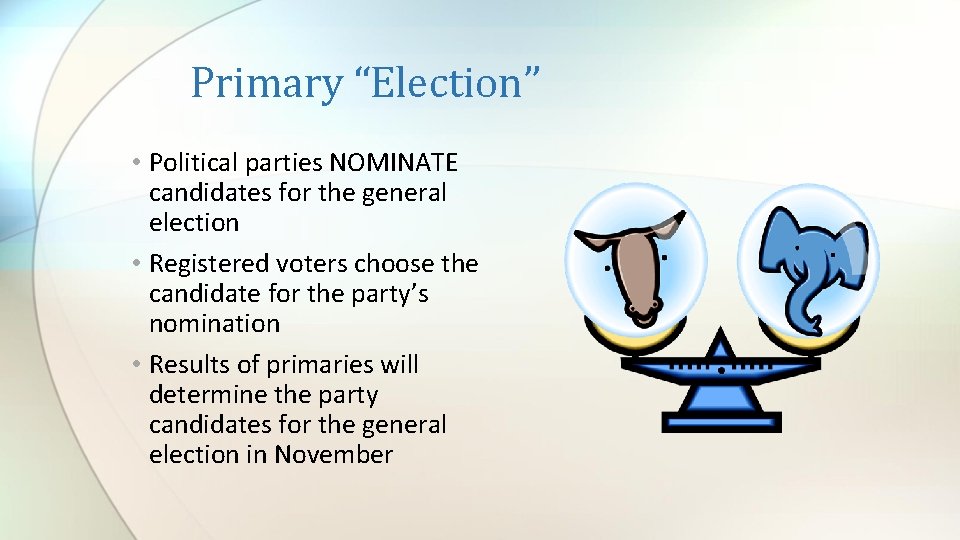 Primary “Election”

• Political parties NOMINATE candidates for the general election

• Registered voters choose the candidate for the party’s nomination

• Results of primaries will determine the party candidates for the general election in November